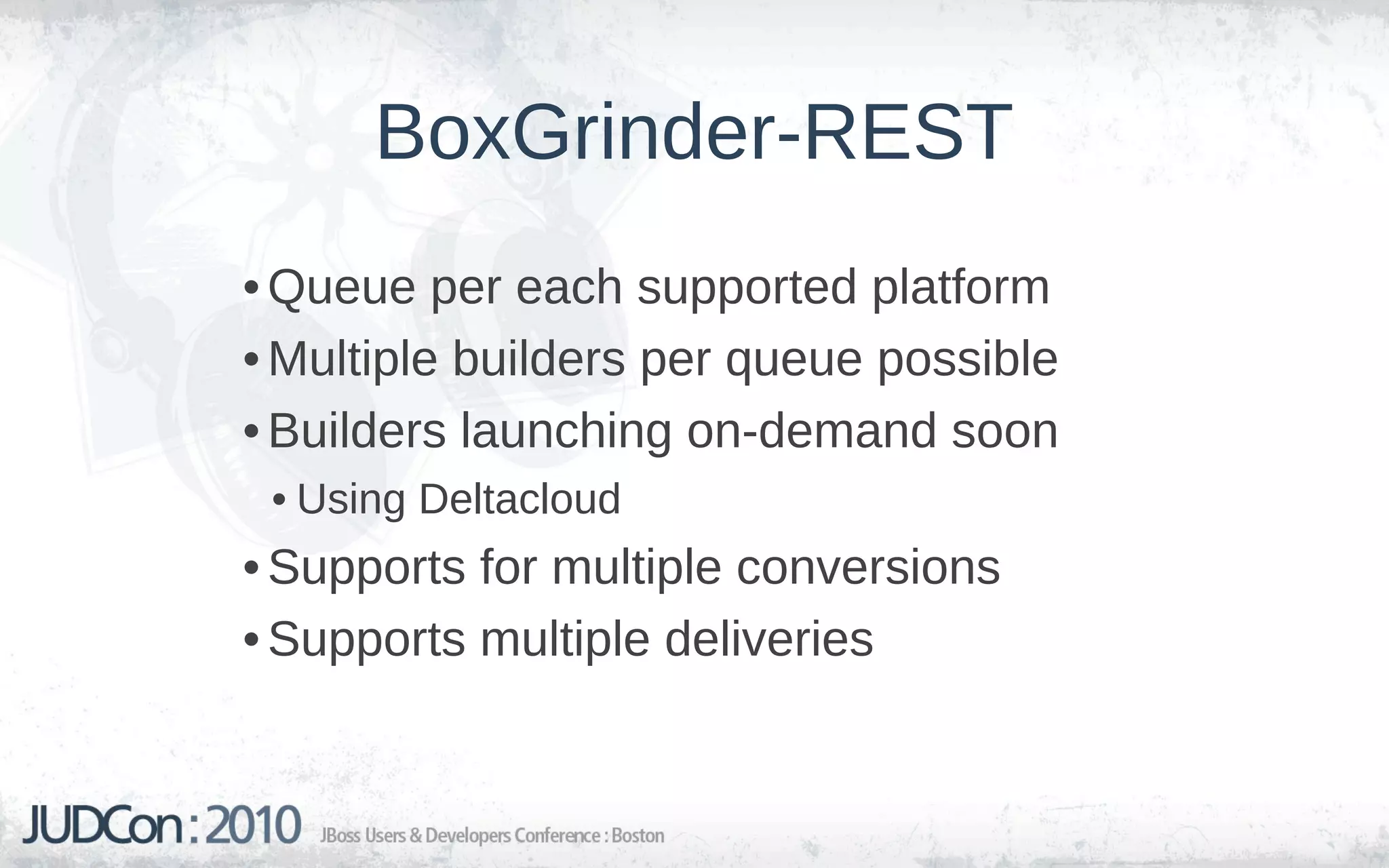 BoxGrinder-REST

• Queue per each supported platform
• Multiple builders per queue possible
• Builders launching on-demand soon
  • Using Deltacloud
• Supports for multiple conversions
• Supports multiple deliveries

JUDCon : 2010 JBoss Users & Developers Conference : Boston